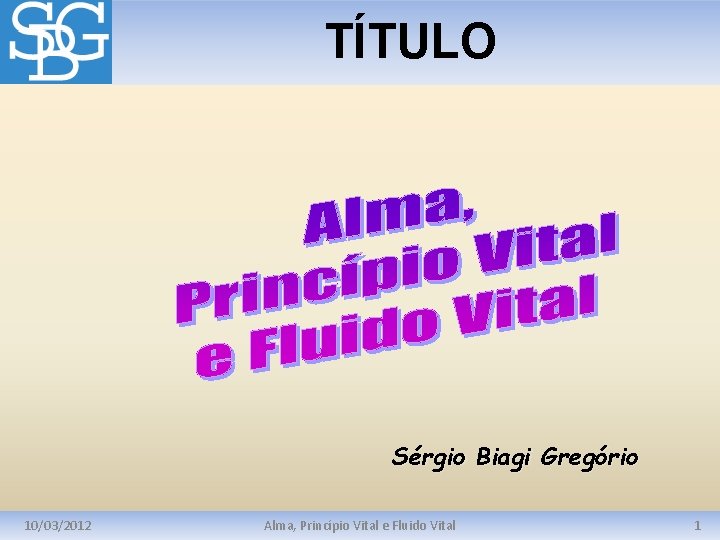 SBG

TÍTULO

Alma,
Princípio Vital
e Fluido Vital

Sérgio Biagi Gregório

10/03/2012

Alma, Princípio Vital e Fluido Vital

1